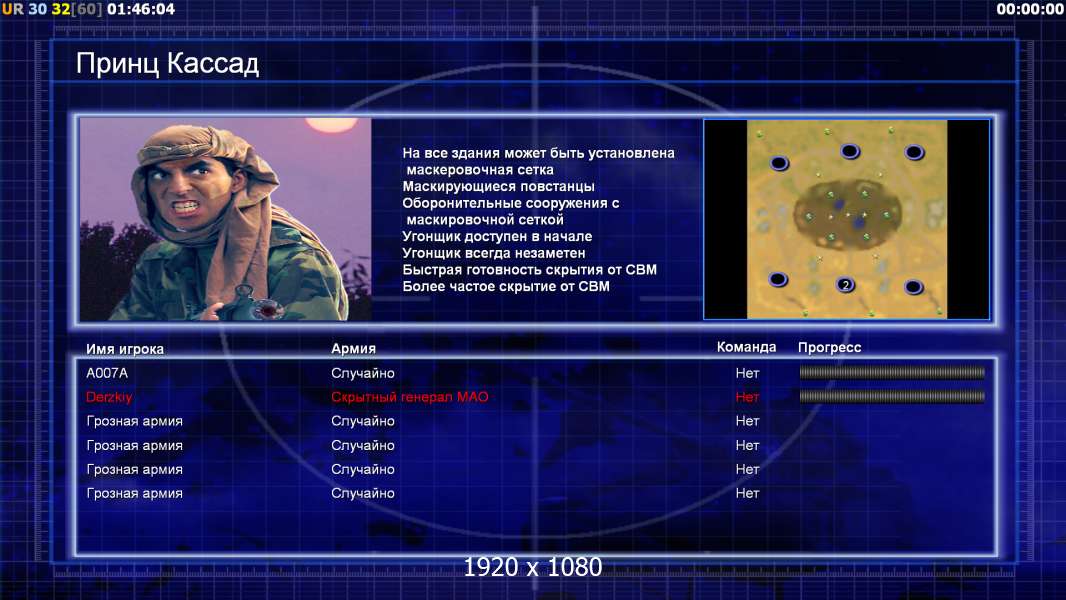 UR 30 32[60] 01:46:04

00:00:00

Принц Кассад

На все здания может быть установлена маскеровочная сетка
Маскирующиеся повстанцы
Оборонительные сооружения с маскировочной сеткой
Угонщик доступен в начале
Угонщик всегда незаметен
Быстрая готовность скрытия от СВМ
Более частое скрытие от СВМ

2

| Имя игрока | Армия | Команда | Прогресс |
|---|---|---|---|
| A007A | Случайно | Нет | |
| Derzkiy | Скрытный генерал МАО | Нет | |
| Грозная армия | Случайно | Нет | |
| Грозная армия | Случайно | Нет | |
| Грозная армия | Случайно | Нет | |
| Грозная армия | Случайно | Нет | |

1920 x 1080